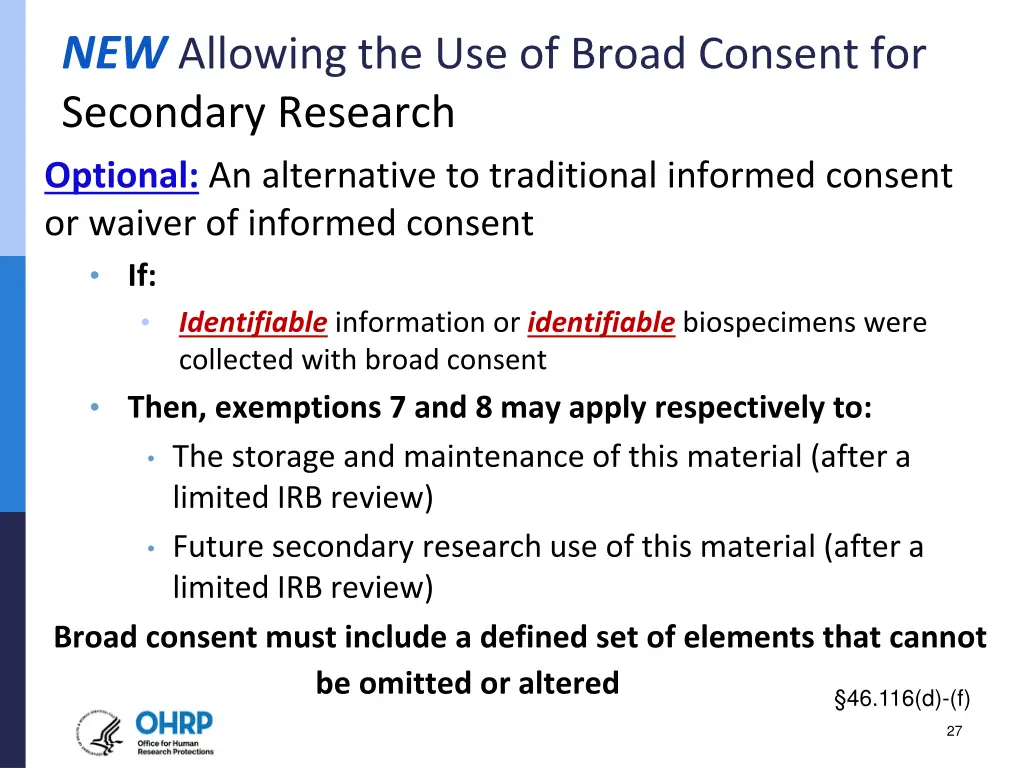 NEW Allowing the Use of Broad Consent for Secondary Research

Optional: An alternative to traditional informed consent or waiver of informed consent

• If:
  • Identifiable information or identifiable biospecimens were collected with broad consent
• Then, exemptions 7 and 8 may apply respectively to:
  • The storage and maintenance of this material (after a limited IRB review)
  • Future secondary research use of this material (after a limited IRB review)

Broad consent must include a defined set of elements that cannot be omitted or altered

§46.116(d)-(f)

OHRP
Office for Human Research Protections

27